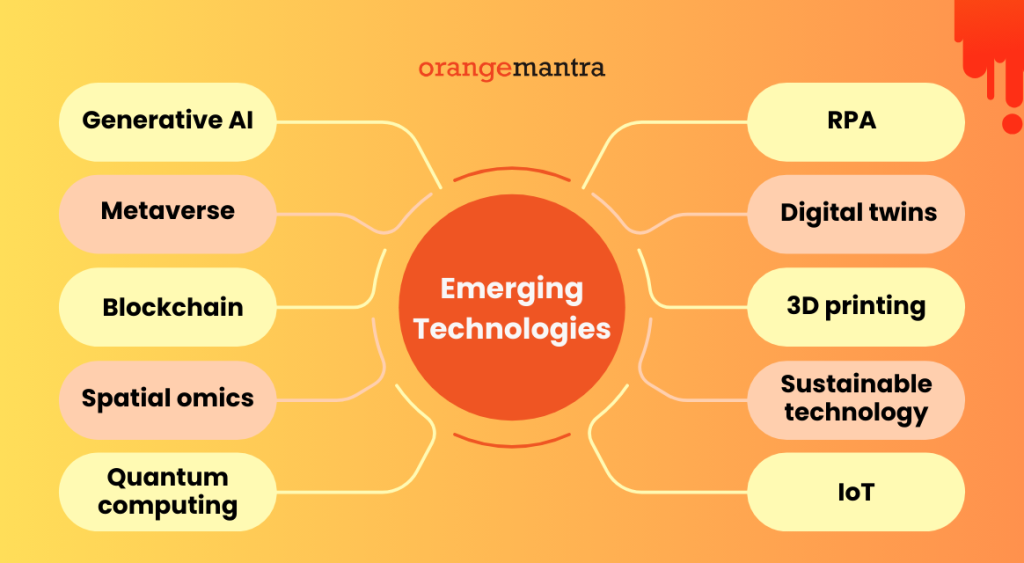 orangemantra

Generative AI

Metaverse

Blockchain

Spatial omics

Quantum computing

Emerging Technologies

RPA

Digital twins

3D printing

Sustainable technology

IoT